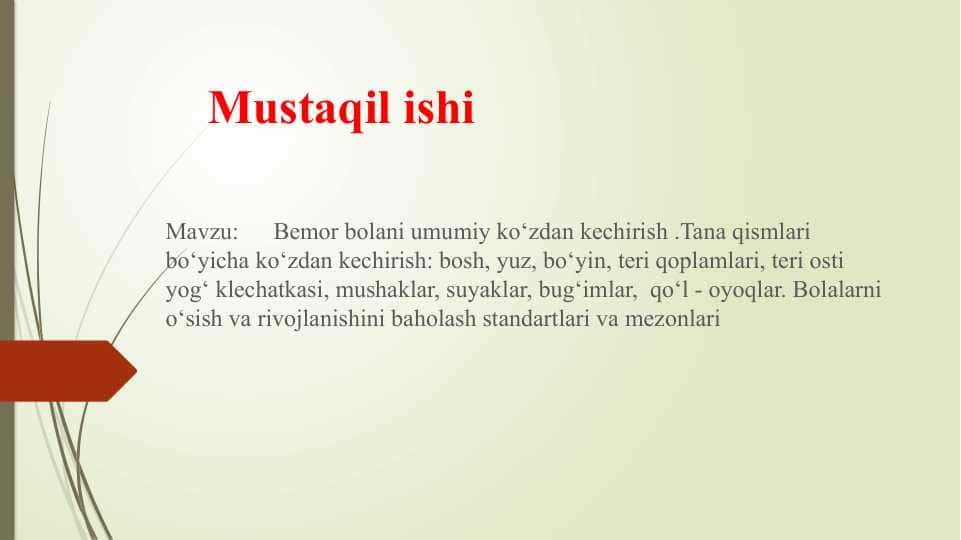 Mustaqil ishi

Mavzu: Bemor bolani umumiy ko‘zdan kechirish .Tana qismlari bo‘yicha ko‘zdan kechirish: bosh, yuz, bo‘yin, teri qoplamlari, teri osti yog‘ klechatkasi, mushaklar, suyaklar, bug‘imlar, qo‘l - oyoqlar. Bolalarni o‘sish va rivojlanishini baholash standartlari va mezonlari